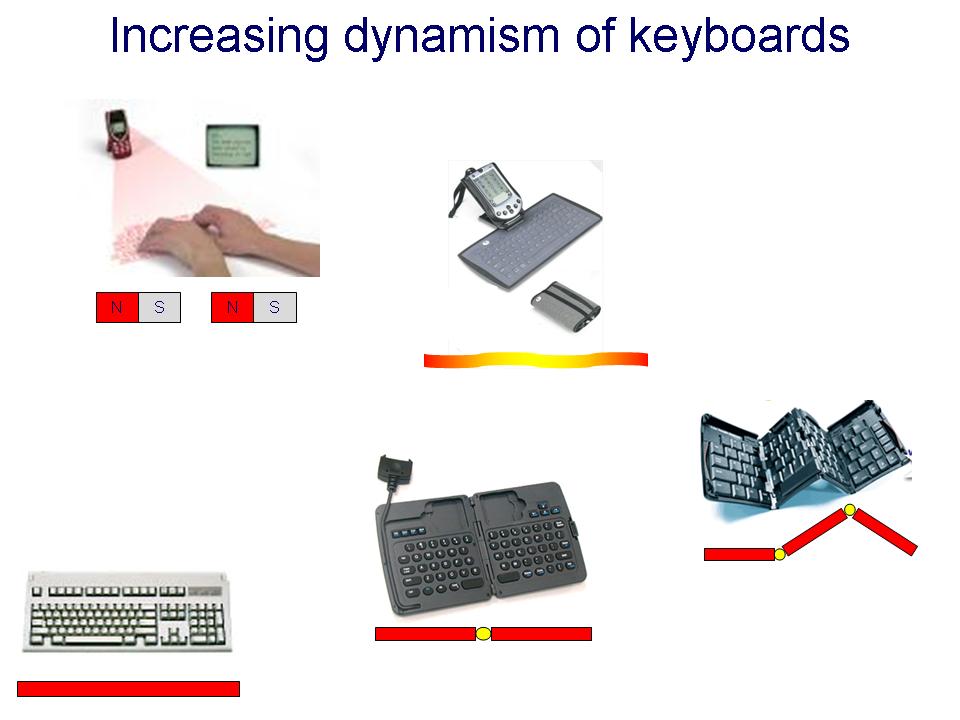 Increasing dynamism of keyboards

N S N S